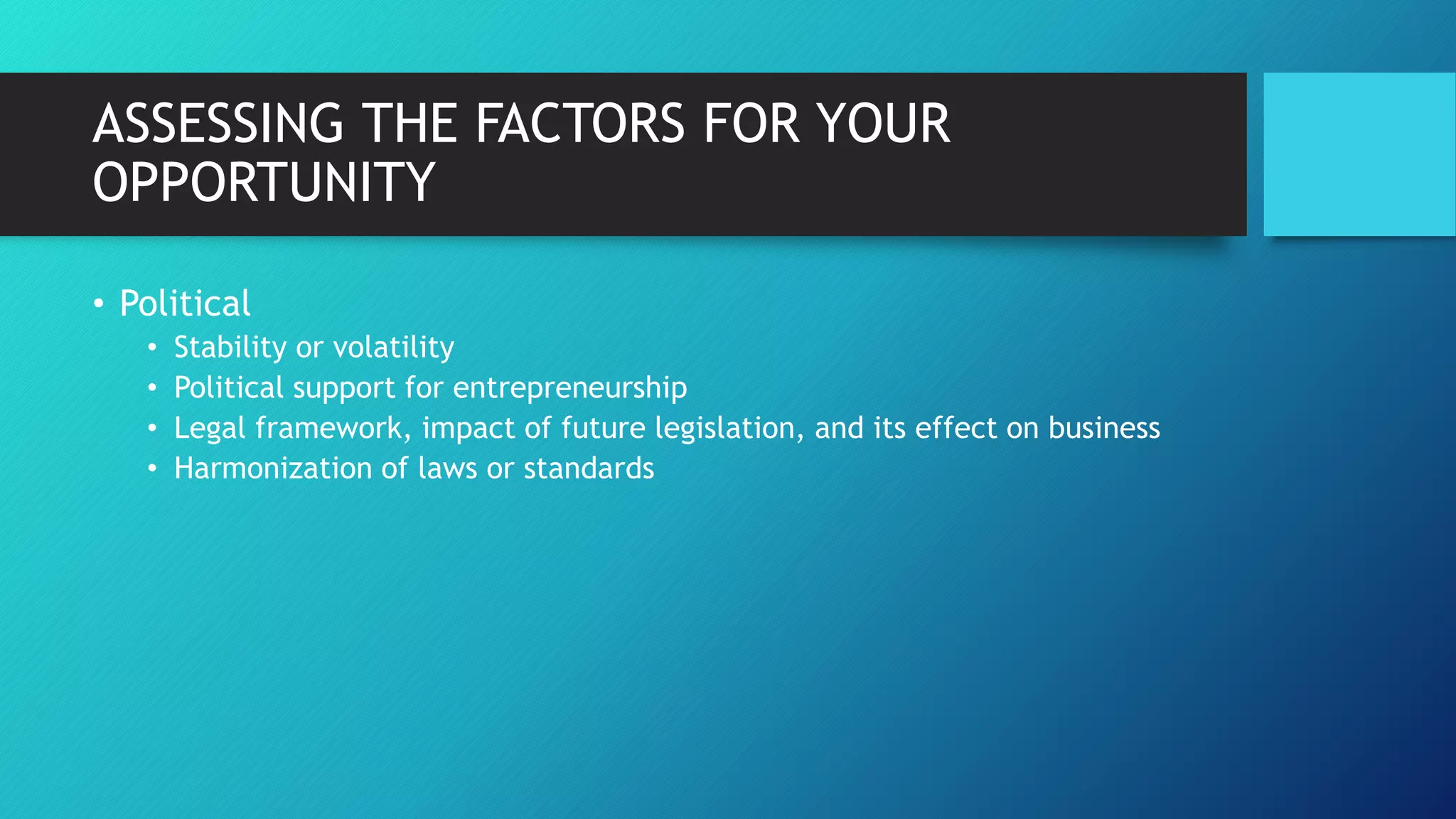 ASSESSING THE FACTORS FOR YOUR OPPORTUNITY

• Political
  • Stability or volatility
  • Political support for entrepreneurship
  • Legal framework, impact of future legislation, and its effect on business
  • Harmonization of laws or standards